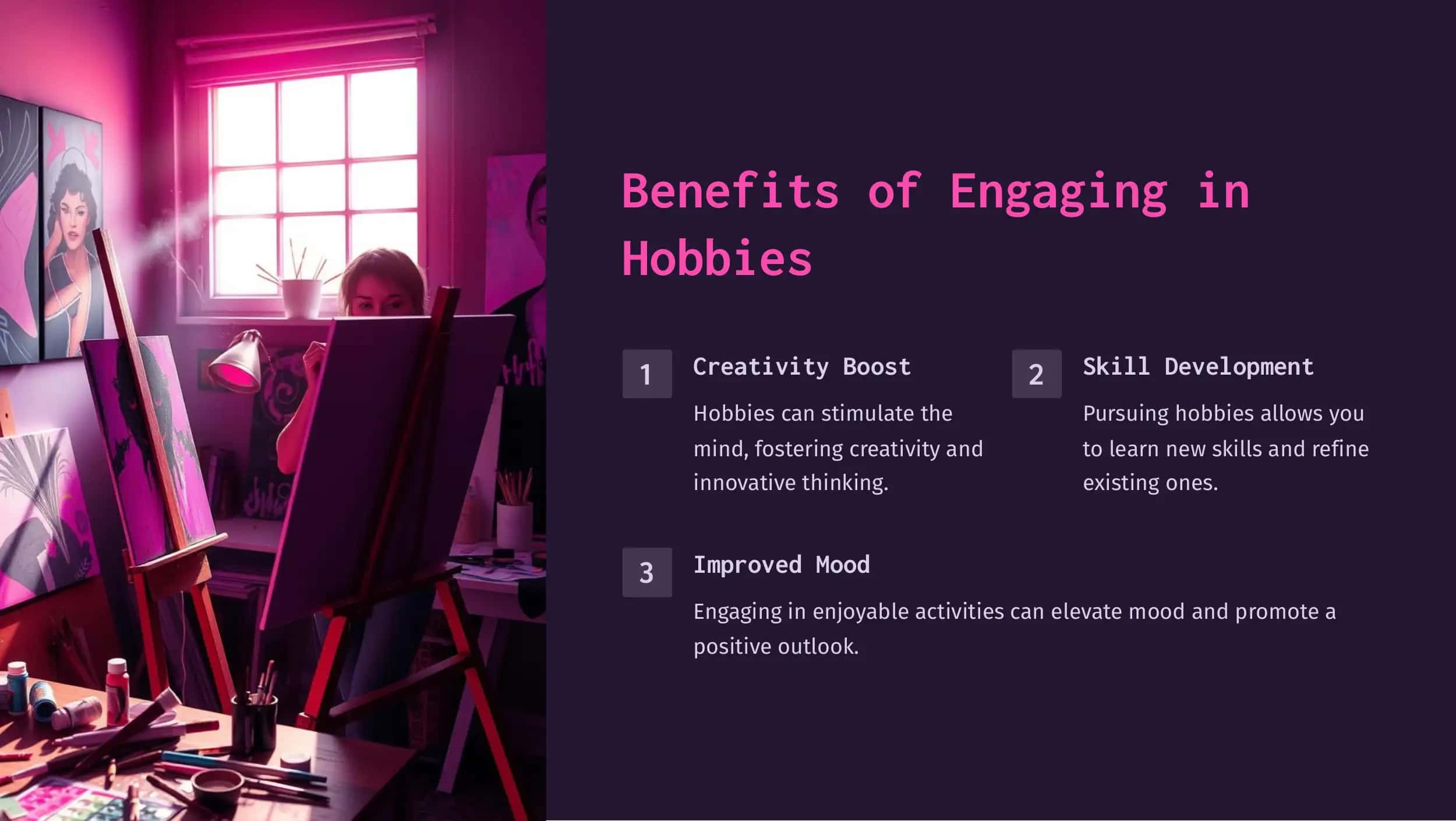 Benefits of Engaging in Hobbies

1

Creativity Boost

Hobbies can stimulate the mind, fostering creativity and innovative thinking.

2

Skill Development

Pursuing hobbies allows you to learn new skills and refine existing ones.

3

Improved Mood

Engaging in enjoyable activities can elevate mood and promote a positive outlook.